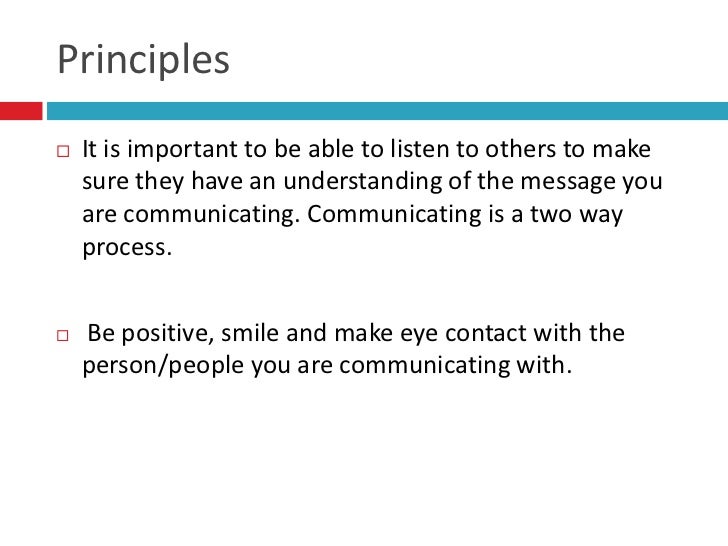 Principles

□ It is important to be able to listen to others to make sure they have an understanding of the message you are communicating. Communicating is a two way process.

□ Be positive, smile and make eye contact with the person/people you are communicating with.